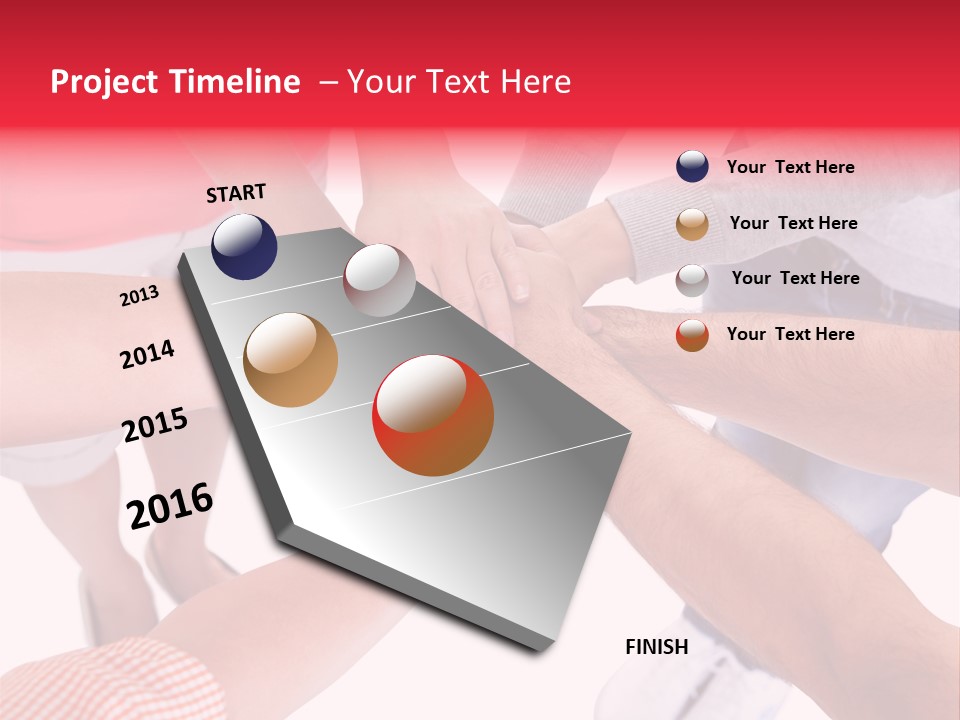 Project Timeline – Your Text Here

START

2013

2014

2015

2016

FINISH

Your Text Here

Your Text Here

Your Text Here

Your Text Here